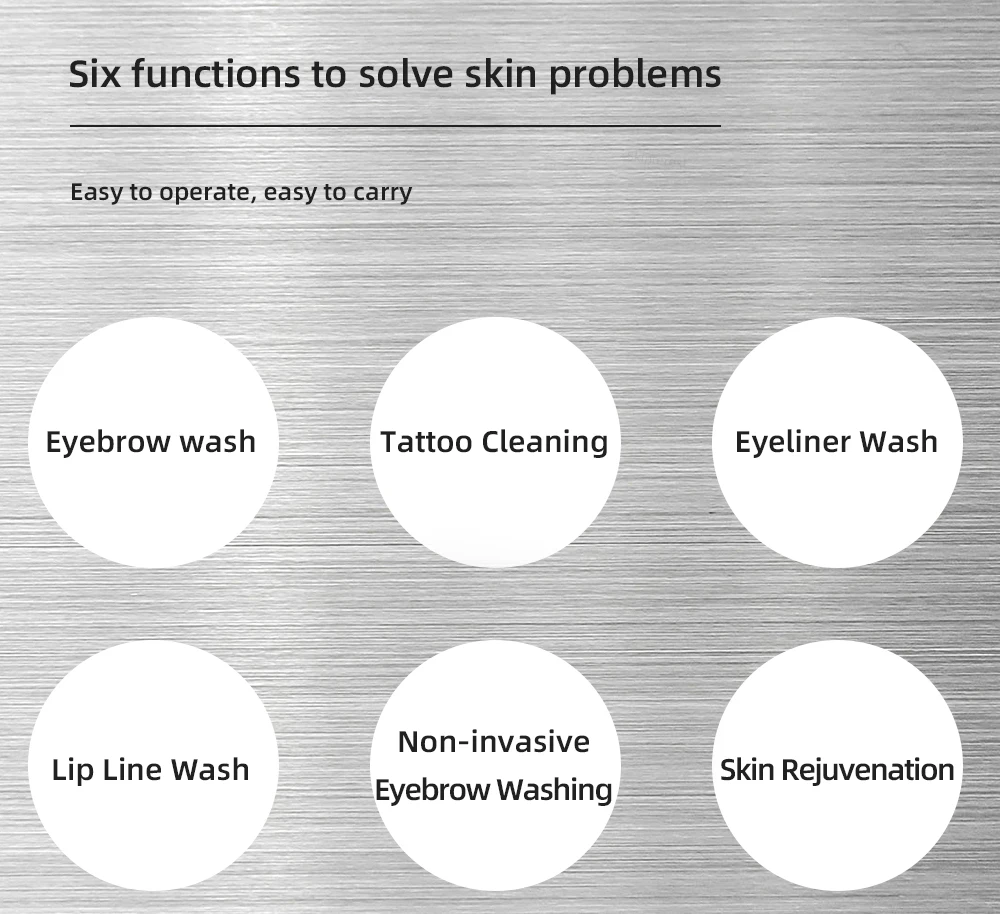 Six functions to solve skin problems

Easy to operate, easy to carry

Eyebrow wash

Tattoo Cleaning

Eyeliner Wash

Lip Line Wash

Non-invasive Eyebrow Washing

Skin Rejuvenation